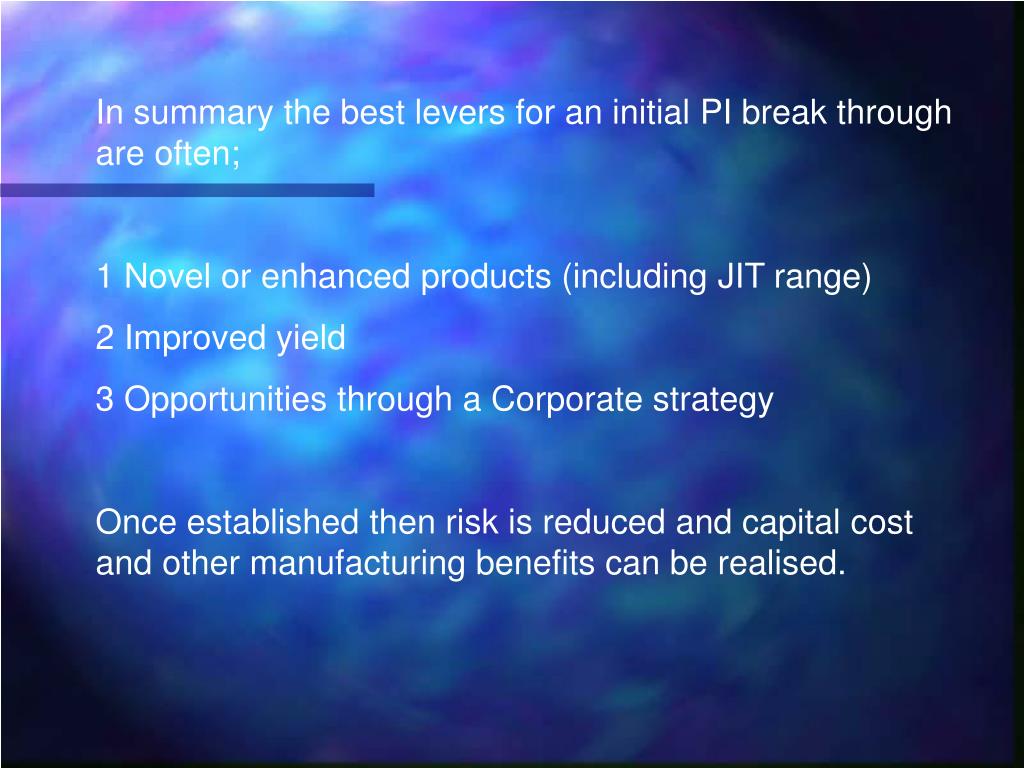 In summary the best levers for an initial PI break through are often;

1 Novel or enhanced products (including JIT range)

2 Improved yield

3 Opportunities through a Corporate strategy

Once established then risk is reduced and capital cost and other manufacturing benefits can be realised.